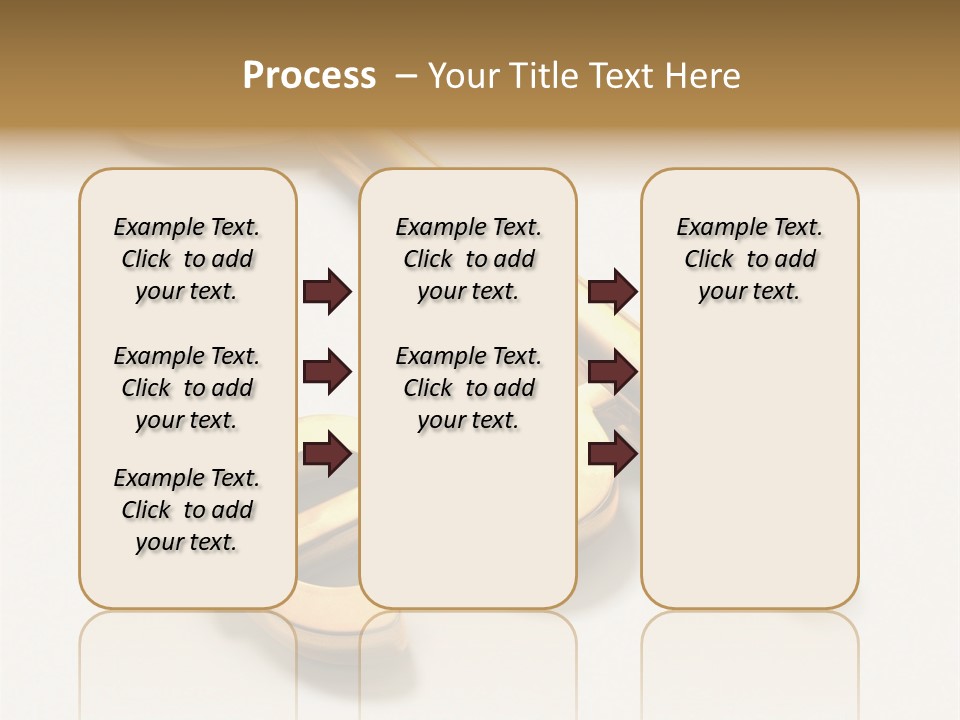 Process – Your Title Text Here

Example Text. Click to add your text.

Example Text. Click to add your text.

Example Text. Click to add your text.

Example Text. Click to add your text.

Example Text. Click to add your text.

Example Text. Click to add your text.